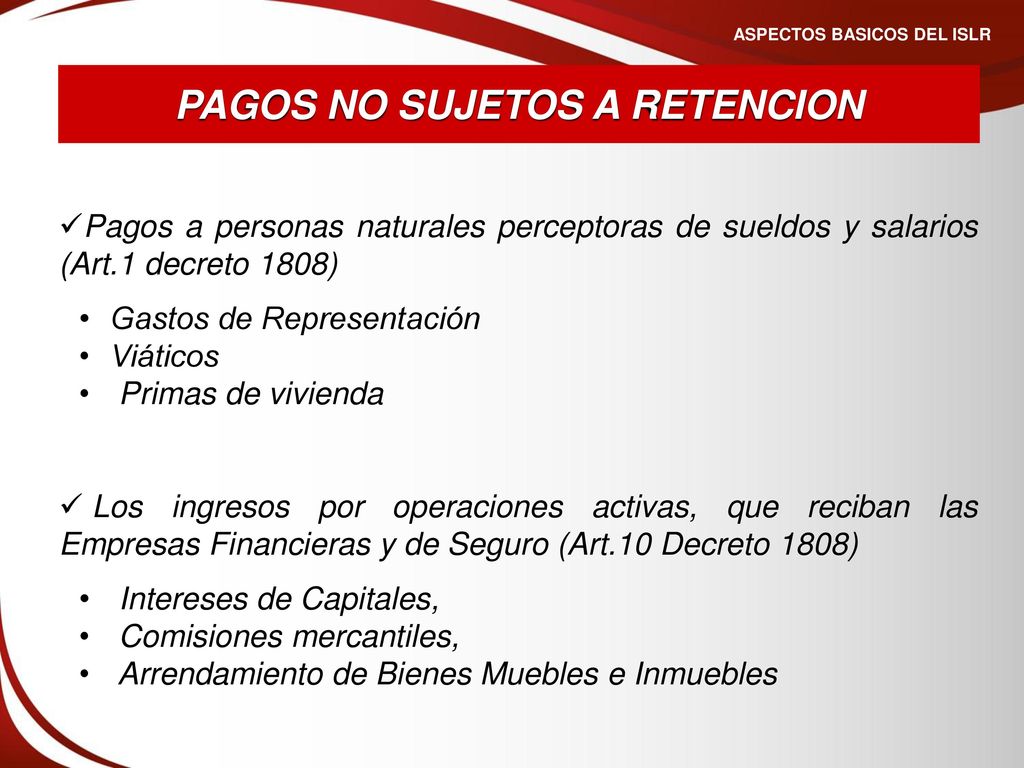 ASPECTOS BASICOS DEL ISLR

PAGOS NO SUJETOS A RETENCION

✓Pagos a personas naturales perceptoras de sueldos y salarios (Art.1 decreto 1808)

• Gastos de Representación
• Viáticos
• Primas de vivienda

✓ Los ingresos por operaciones activas, que reciban las Empresas Financieras y de Seguro (Art.10 Decreto 1808)

• Intereses de Capitales,
• Comisiones mercantiles,
• Arrendamiento de Bienes Muebles e Inmuebles